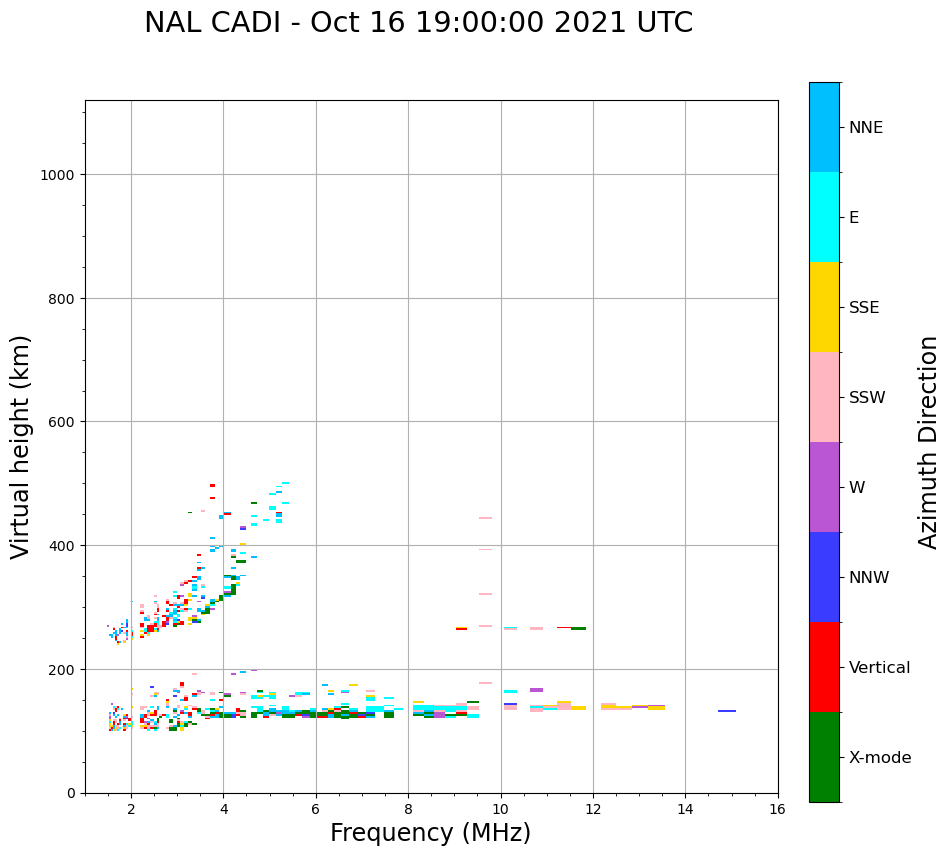 NAL CADI - Oct 16 19:00:00 2021 UTC

Virtual height (km)

1000
800
600
400
200
0

2
4
6
8
10
12
14
16

Frequency (MHz)

NNE
E
SSE
SSW
W
NNW
Vertical
X-mode

Azimuth Direction